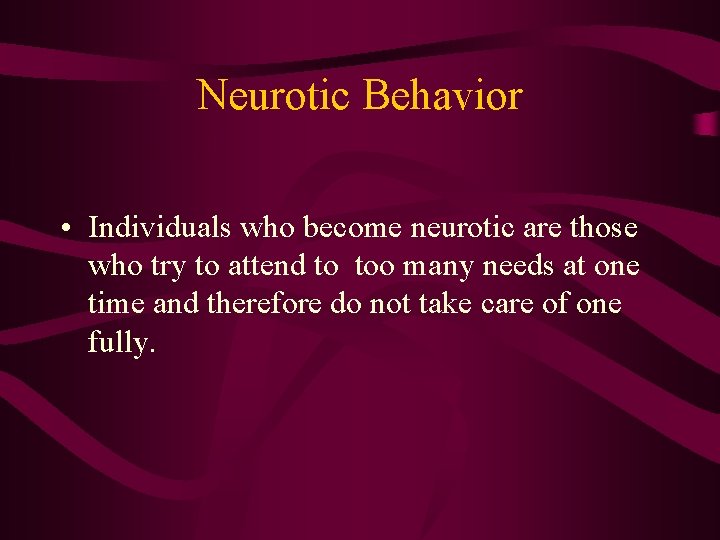 Neurotic Behavior

• Individuals who become neurotic are those who try to attend to too many needs at one time and therefore do not take care of one fully.